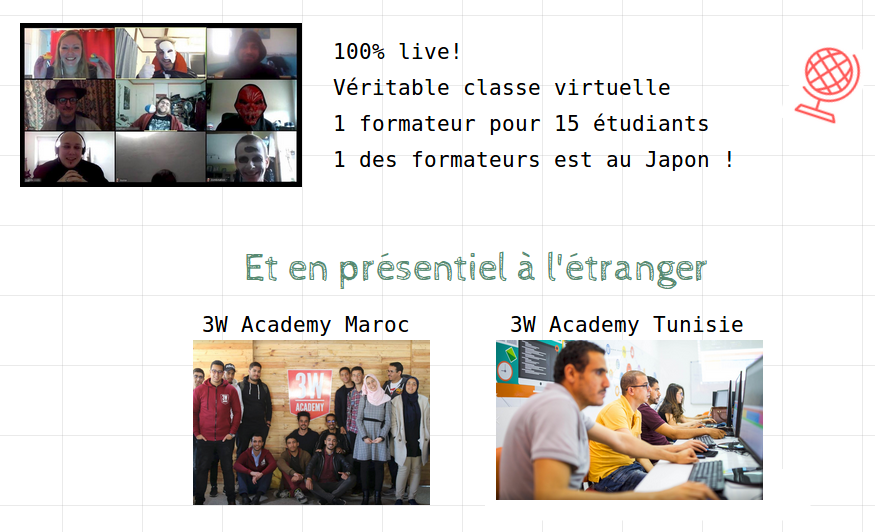 100% live!
Véritable classe virtuelle
1 formateur pour 15 étudiants
1 des formateurs est au Japon !

Et en présentiel à l'étranger

3W Academy Maroc

3W ACADEMY

3W Academy Tunisie